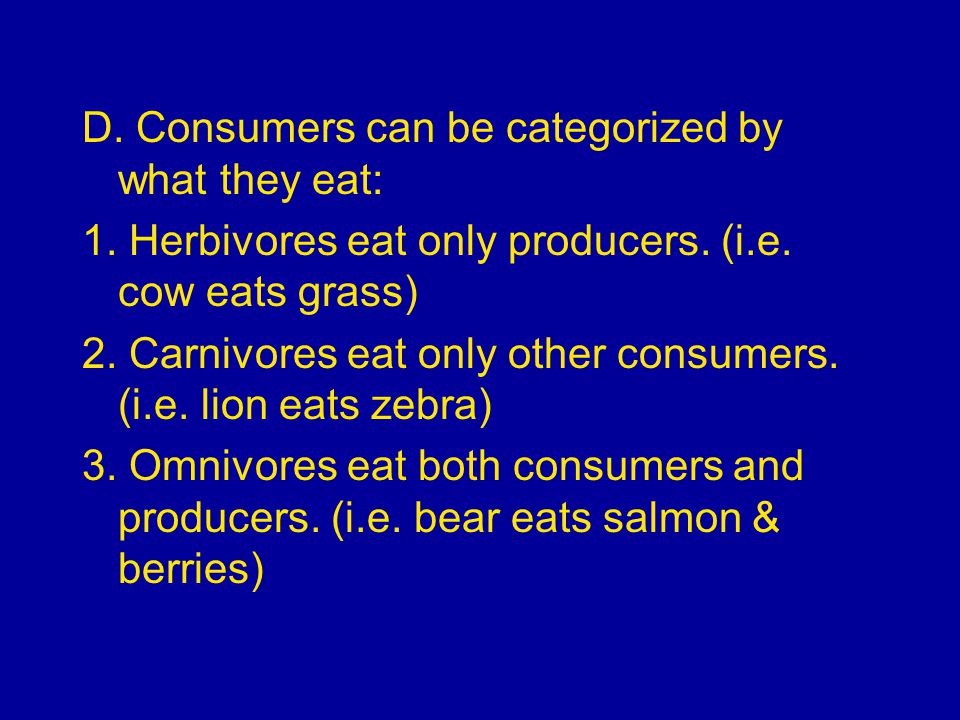 D. Consumers can be categorized by what they eat:

1. Herbivores eat only producers. (i.e. cow eats grass)

2. Carnivores eat only other consumers. (i.e. lion eats zebra)

3. Omnivores eat both consumers and producers. (i.e. bear eats salmon & berries)